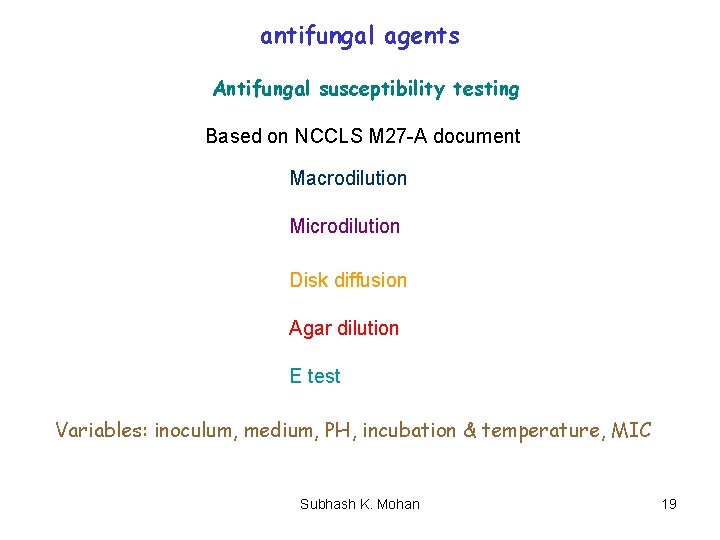 antifungal agents

Antifungal susceptibility testing

Based on NCCLS M27-A document

Macrodilution

Microdilution

Disk diffusion

Agar dilution

E test

Variables: inoculum, medium, PH, incubation & temperature, MIC

Subhash K. Mohan

19